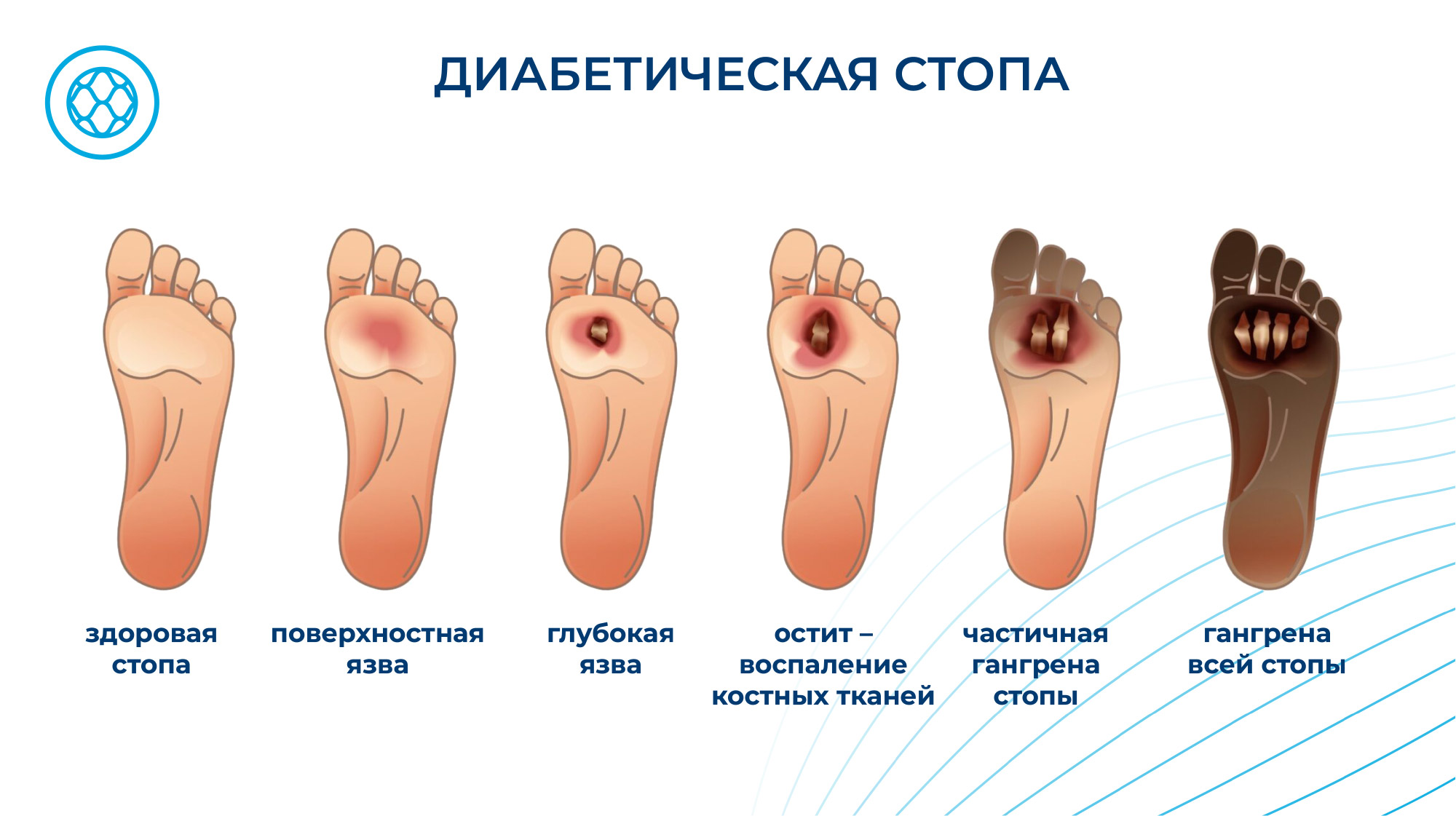 ДИАБЕТИЧЕСКАЯ СТОПА

здоровая стопа

поверхностная язва

глубокая язва

остит – воспаление костных тканей

частичная гангрена стопы

гангрена всей стопы